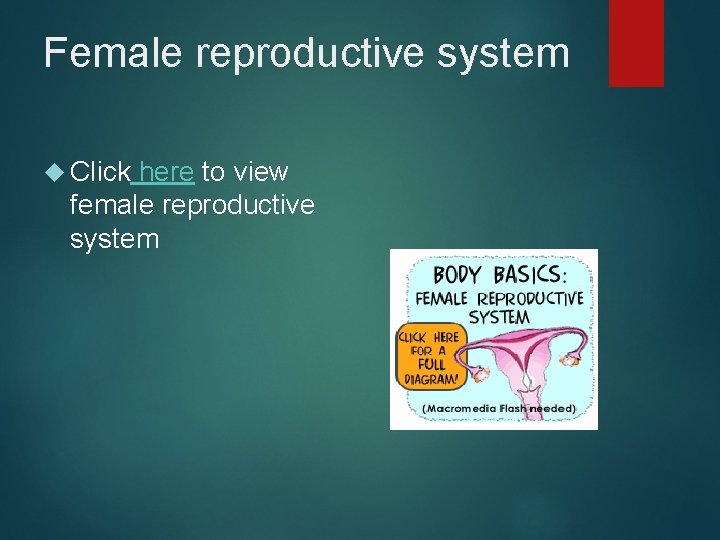 Female reproductive system

Click here to view female reproductive system

BODY BASICS:
FEMALE REPRODUCTIVE SYSTEM

CLICK HERE FOR A FULL DIAGRAM!

(Macromedia Flash needed)